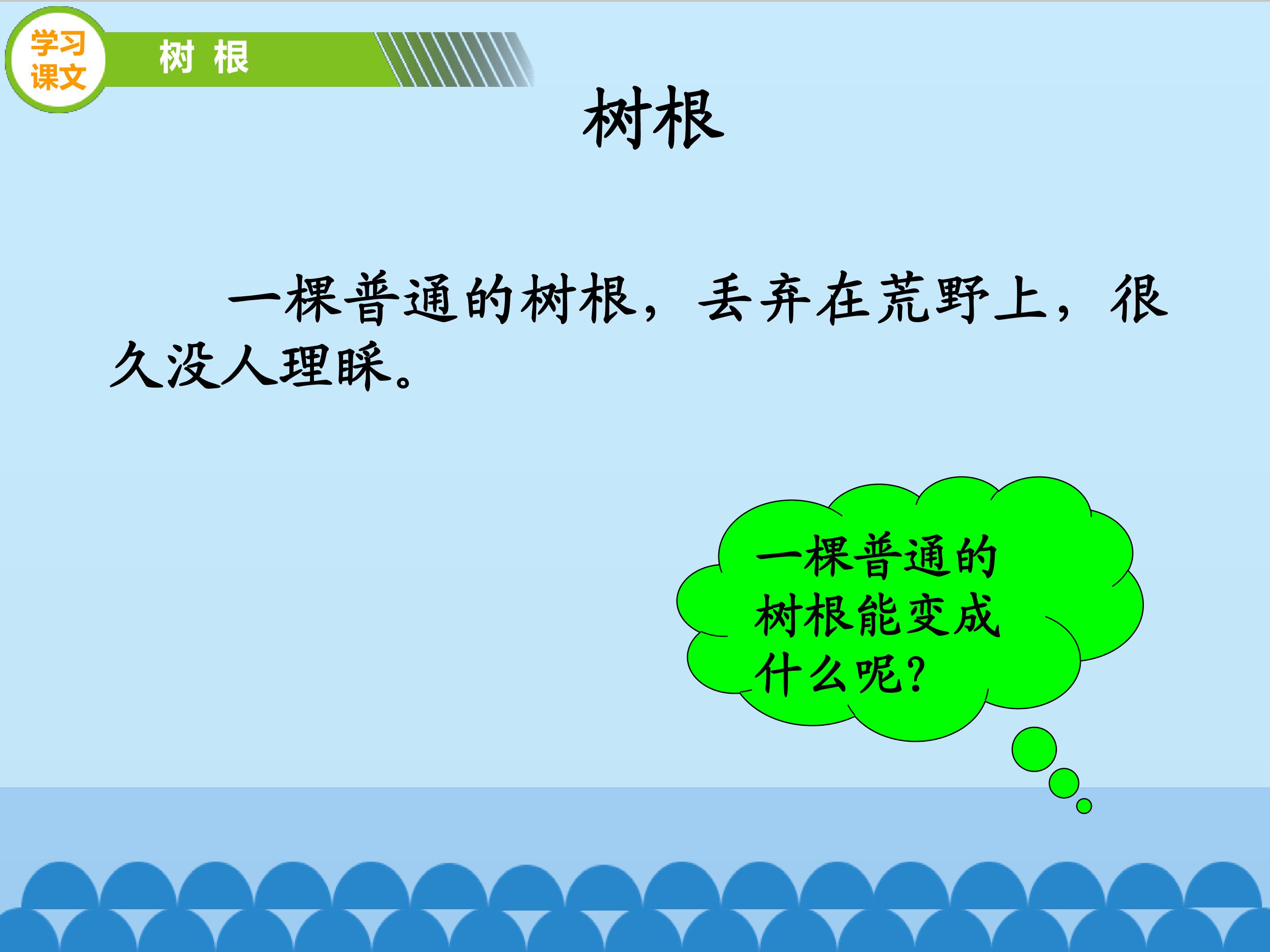 学习课文

树 根

树根

一棵普通的树根，丢弃在荒野上，很久没人理睬。

一棵普通的树根能变成什么呢？